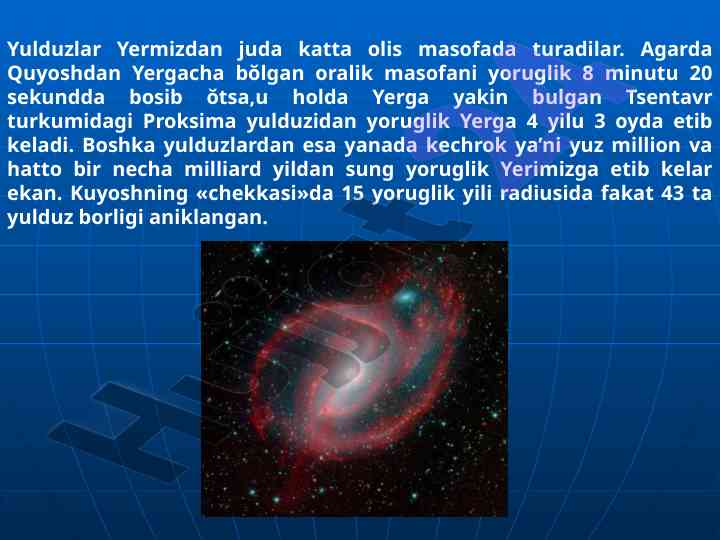 Yulduzlar Yermizdan juda katta olis masofada turadilar. Agarda Quyoshdan Yergacha bŏlgan oralik masofani yoruglik 8 minutu 20 sekundda bosib ŏtsa,u holda Yerga yakin bulgan Tsentavr turkumidagi Proksima yulduzidan yoruglik Yerga 4 yilu 3 oyda etib keladi. Boshka yulduzlardan esa yanada kechrok ya'ni yuz million va hatto bir necha milliard yildan sung yoruglik Yerimizga etib kelar ekan. Kuyoshning «chekkasi»da 15 yoruglik yili radiusida fakat 43 ta yulduz borligi aniklangan.